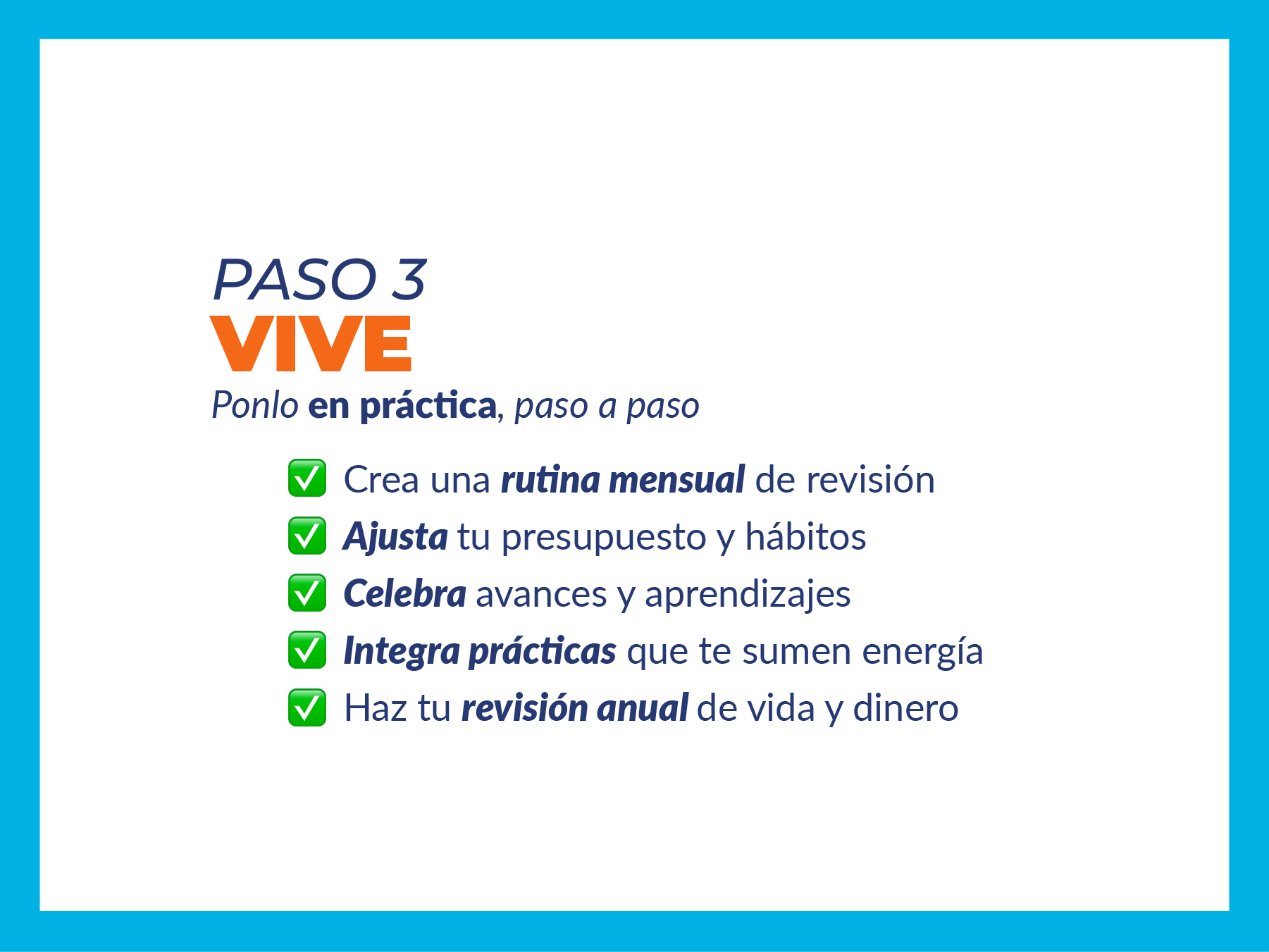 PASO 3
VIVE
Ponlo en práctica, paso a paso

✅ Crea una rutina mensual de revisión
✅ Ajusta tu presupuesto y hábitos
✅ Celebra avances y aprendizajes
✅ Integra prácticas que te sumen energía
✅ Haz tu revisión anual de vida y dinero